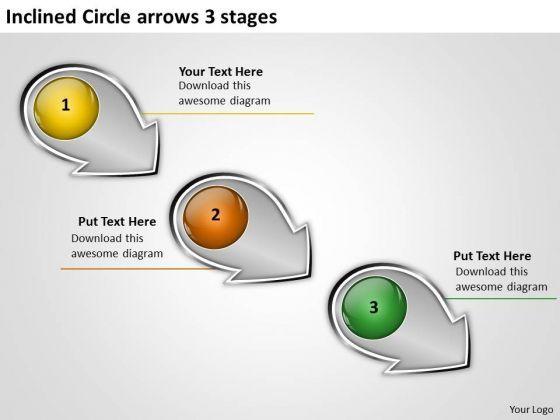 Inclined Circle arrows 3 stages

1

Your Text Here
Download this awesome diagram

2

Put Text Here
Download this awesome diagram

3

Put Text Here
Download this awesome diagram

Your Logo